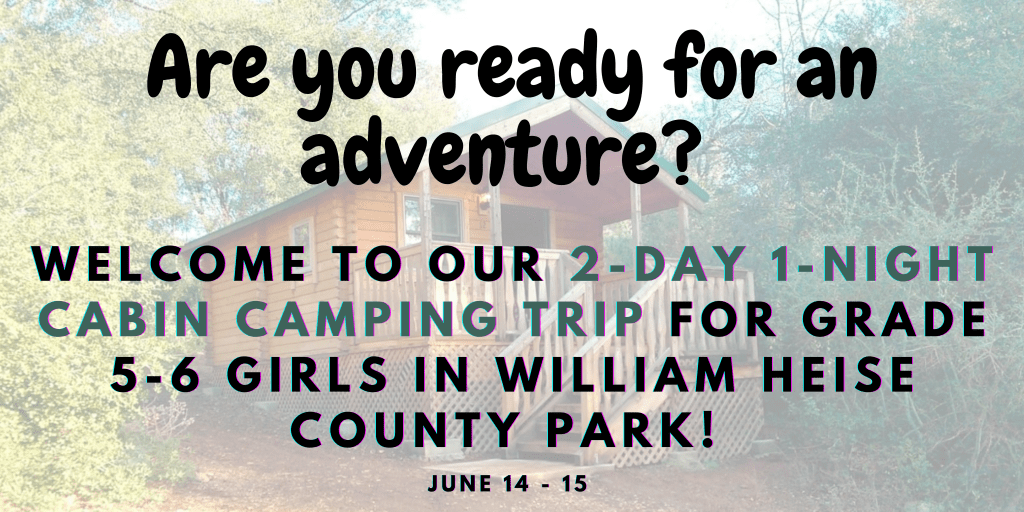 Are you ready for an adventure?

WELCOME TO OUR 2-DAY 1-NIGHT CABIN CAMPING TRIP FOR GRADE 5-6 GIRLS IN WILLIAM HEISE COUNTY PARK!

JUNE 14 - 15